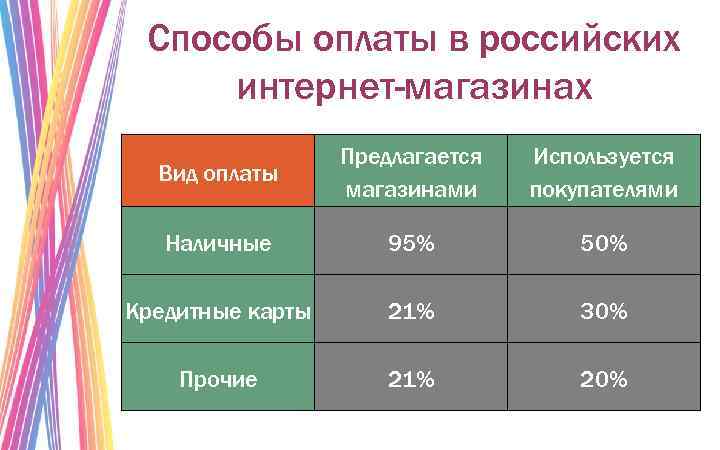 Способы оплаты в российских интернет-магазинах

| Вид оплаты | Предлагается магазинами | Используется покупателями |
|---|---|---|
| Наличные | 95% | 50% |
| Кредитные карты | 21% | 30% |
| Прочие | 21% | 20% |